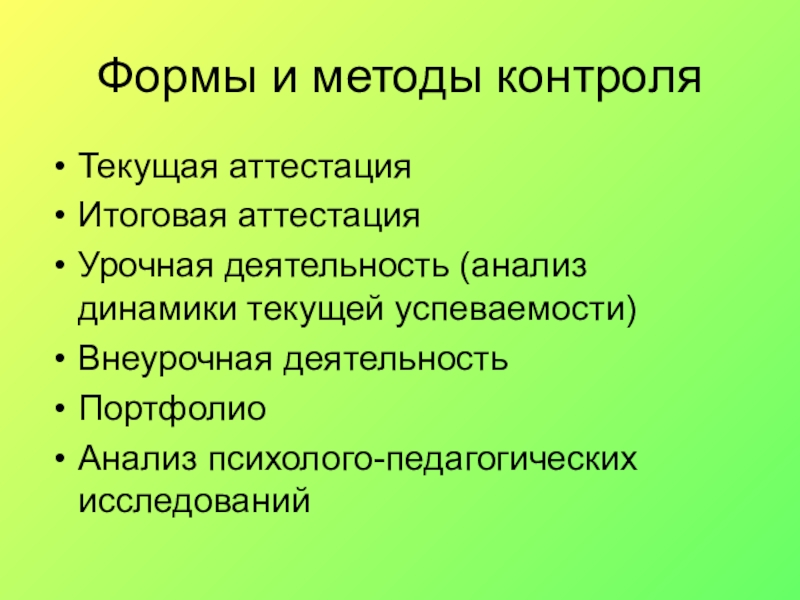 Формы и методы контроля

• Текущая аттестация
• Итоговая аттестация
• Урочная деятельность (анализ динамики текущей успеваемости)
• Внеурочная деятельность
• Портфолио
• Анализ психолого-педагогических исследований